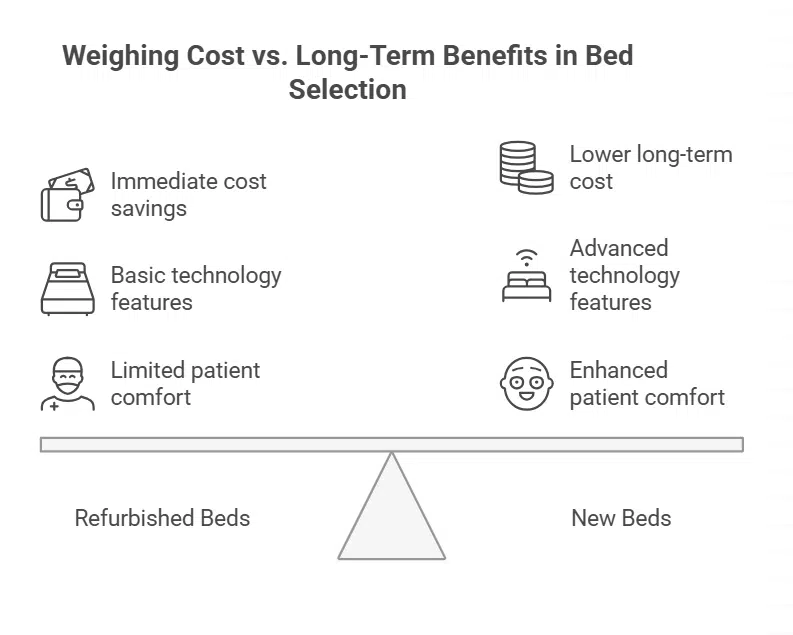 Weighing Cost vs. Long-Term Benefits in Bed Selection

Immediate cost savings

Basic technology features

Limited patient comfort

Lower long-term cost

Advanced technology features

Enhanced patient comfort

Refurbished Beds

New Beds